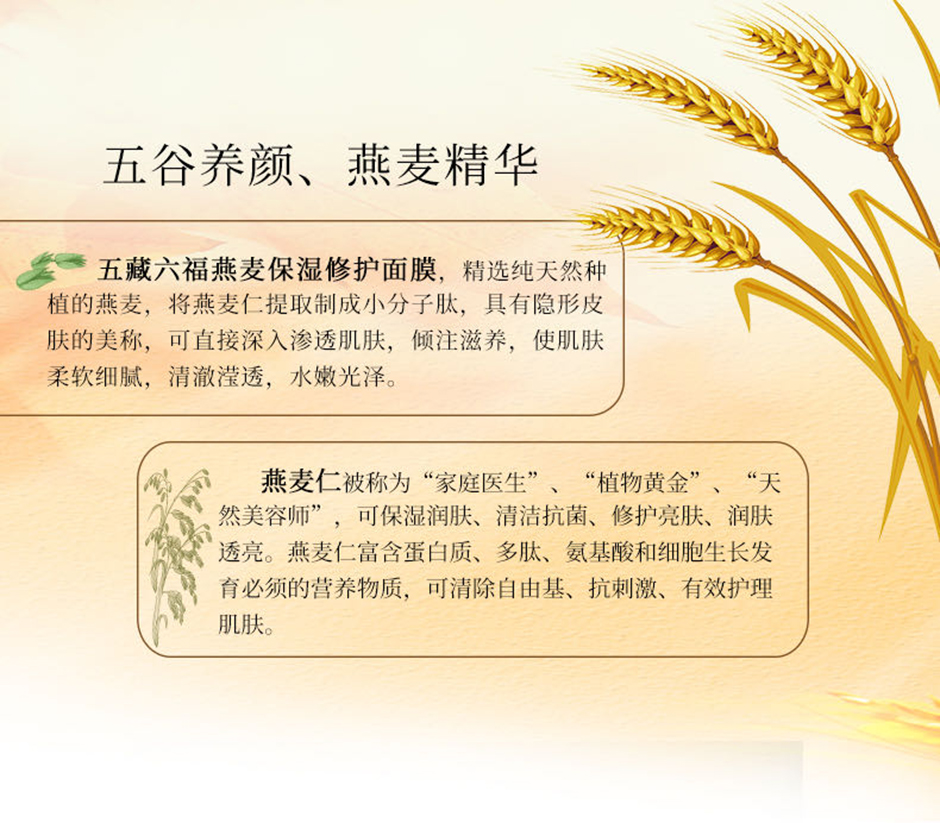 五谷养颜、燕麦精华

五藏六福燕麦保湿修护面膜，精选纯天然种植的燕麦，将燕麦仁提取制成小分子肽，具有隐形皮肤的美称，可直接深入渗透肌肤，倾注滋养，使肌肤柔软细腻，清澈滢透，水嫩光泽。

燕麦仁被称为“家庭医生”、“植物黄金”、“天然美容师”，可保湿润肤、清洁抗菌、修护亮肤、润肤透亮。燕麦仁富含蛋白质、多肽、氨基酸和细胞生长发育必须的营养物质，可清除自由基、抗刺激、有效护理肌肤。